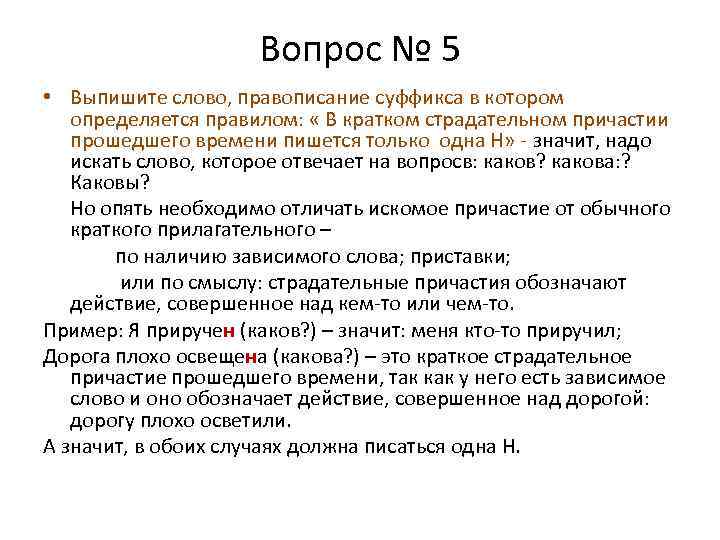 Вопрос № 5

• Выпишите слово, правописание суффикса в котором определяется правилом: « В кратком страдательном причастии прошедшего времени пишется только одна Н» - значит, надо искать слово, которое отвечает на вопросв: каков? какова:? Каковы?

Но опять необходимо отличать искомое причастие от обычного краткого прилагательного –

по наличию зависимого слова; приставки;

или по смыслу: страдательные причастия обозначают действие, совершенное над кем-то или чем-то.

Пример: Я приручен (каков?) – значит: меня кто-то приручил;

Дорога плохо освещена (какова?) – это краткое страдательное причастие прошедшего времени, так как у него есть зависимое слово и оно обозначает действие, совершенное над дорогой: дорогу плохо осветили.

А значит, в обоих случаях должна писаться одна Н.